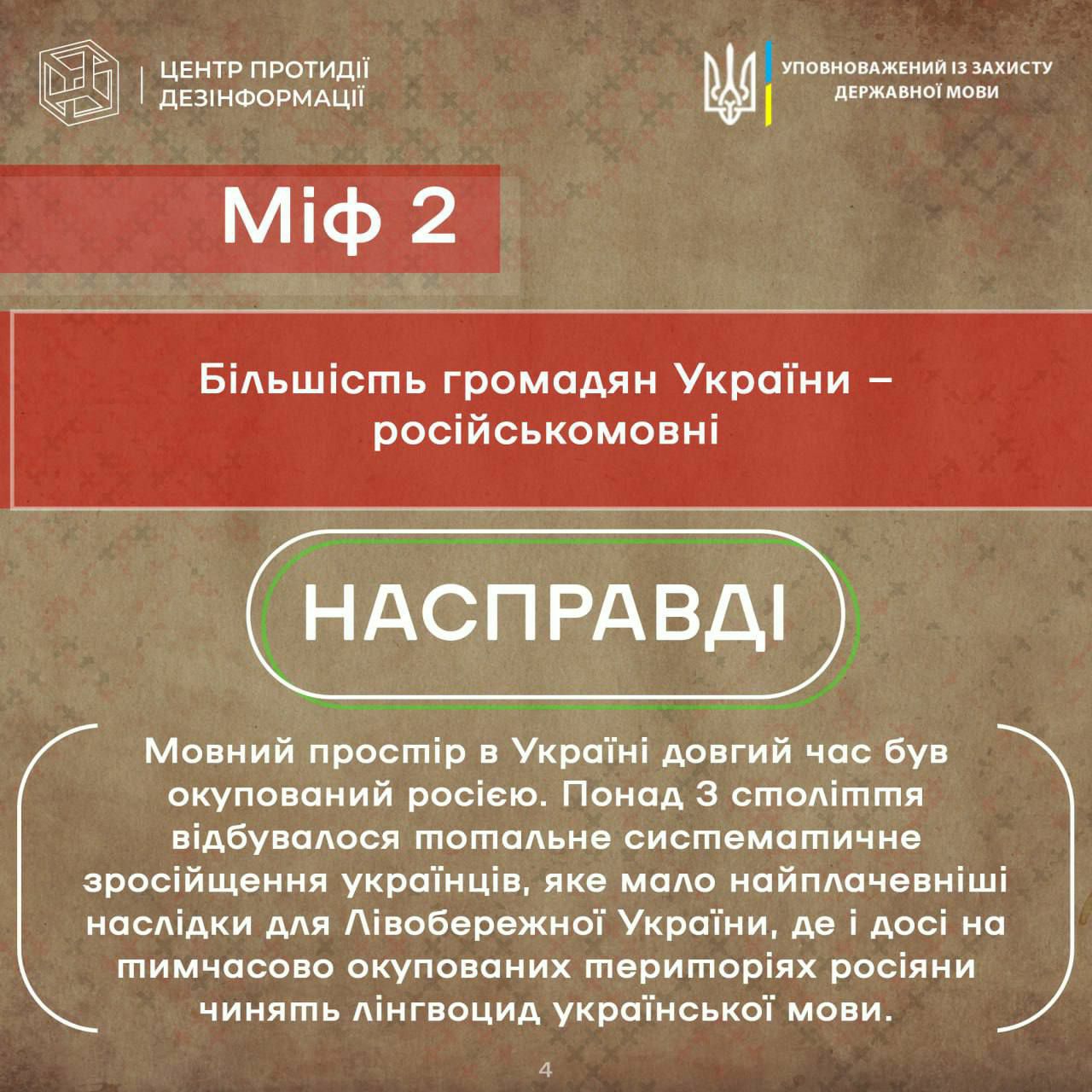 ЦЕНТР ПРОТИДІЇ ДЕЗІНФОРМАЦІЇ

УПОВНОВАЖЕНИЙ ІЗ ЗАХИСТУ ДЕРЖАВНОЇ МОВИ

Міф 2

Більшість громадян України – російськомовні

НАСПРАВДІ

Мовний простір в Україні довгий час був окупований росією. Понад 3 століття відбувалося тотальне систематичне зросійщення українців, яке мало найплачевніші наслідки для Лівобережної України, де і досі на тимчасово окупованих територіях росіяни чинять лінгвоцид української мови.

4